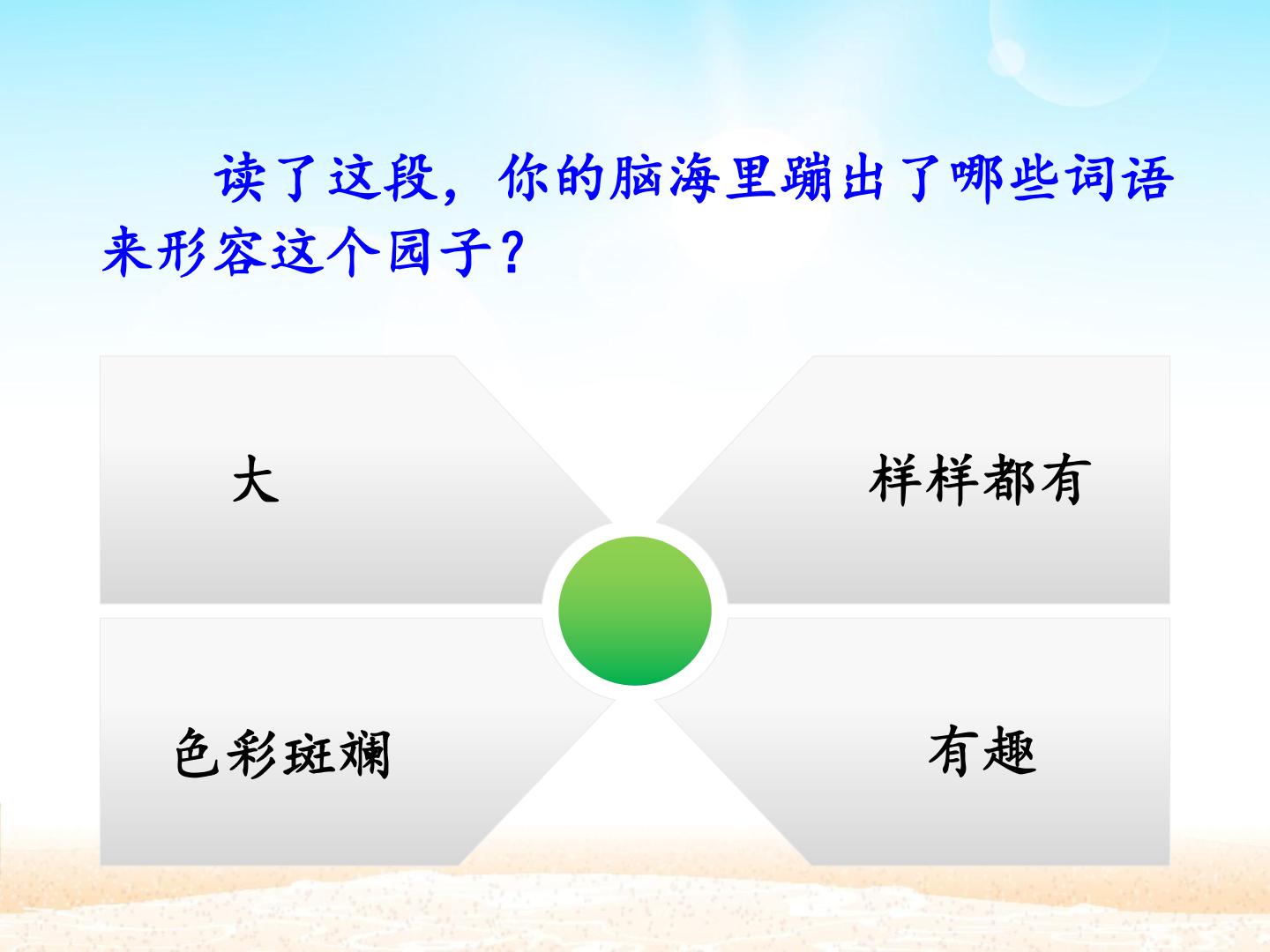 读了这段，你的脑海里蹦出了哪些词语来形容这个园子？

大

样样都有

色彩斑斓

有趣